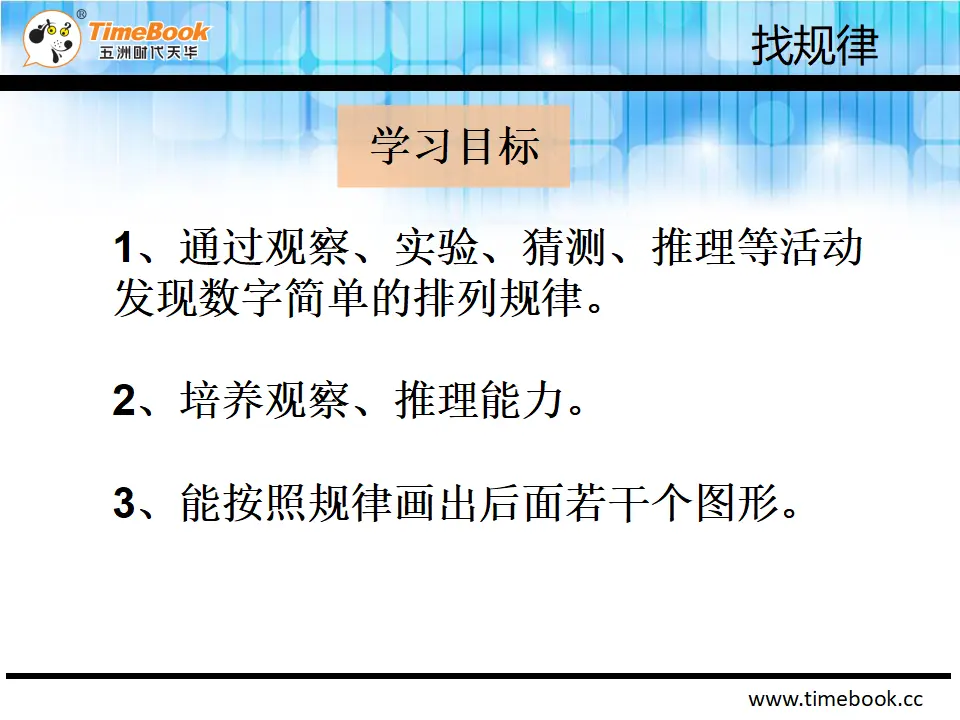 TimeBook®
五洲时代天华

找规律

学习目标

1、通过观察、实验、猜测、推理等活动发现数字简单的排列规律。

2、培养观察、推理能力。

3、能按照规律画出后面若干个图形。

www.timebook.cc